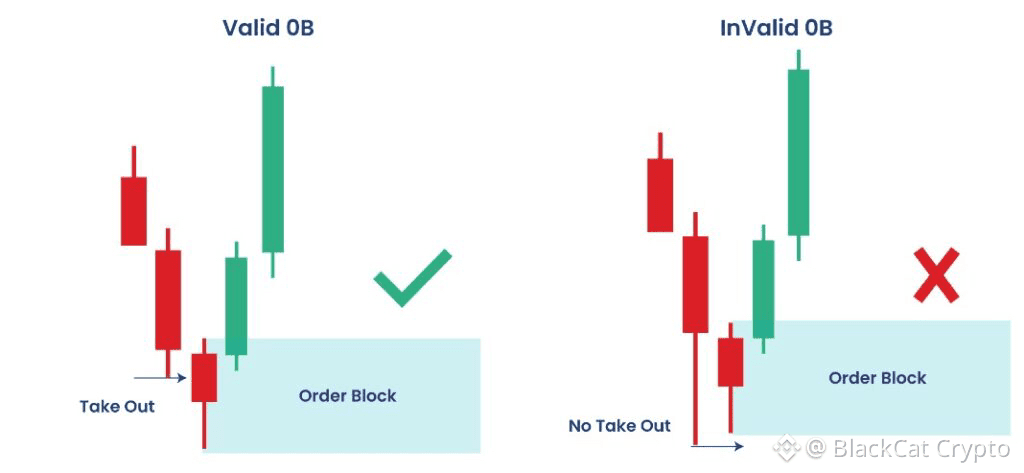 Valid 0B

Take Out

Order Block

InValid 0B

No Take Out

Order Block

@ BlackCat Crypto